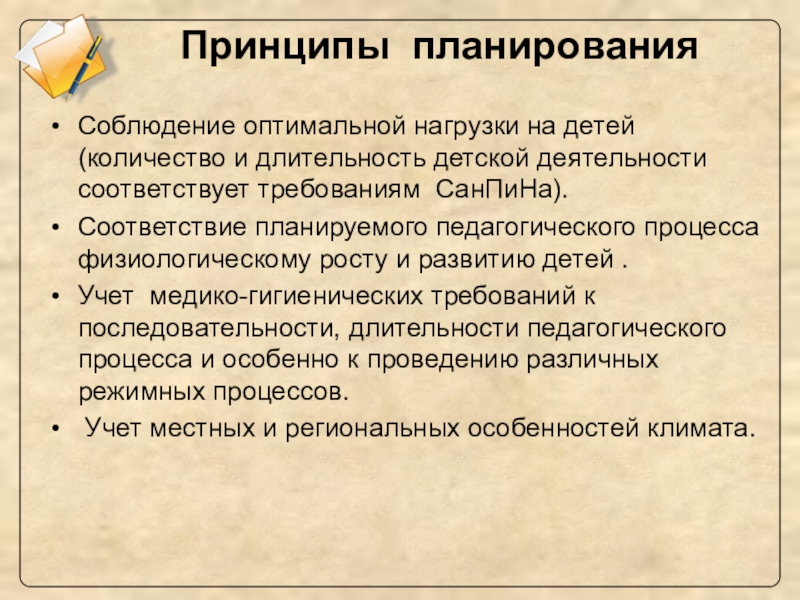 Принципы планирования

• Соблюдение оптимальной нагрузки на детей (количество и длительность детской деятельности соответствует требованиям СанПиНа).
• Соответствие планируемого педагогического процесса физиологическому росту и развитию детей .
• Учет медико-гигиенических требований к последовательности, длительности педагогического процесса и особенно к проведению различных режимных процессов.
• Учет местных и региональных особенностей климата.